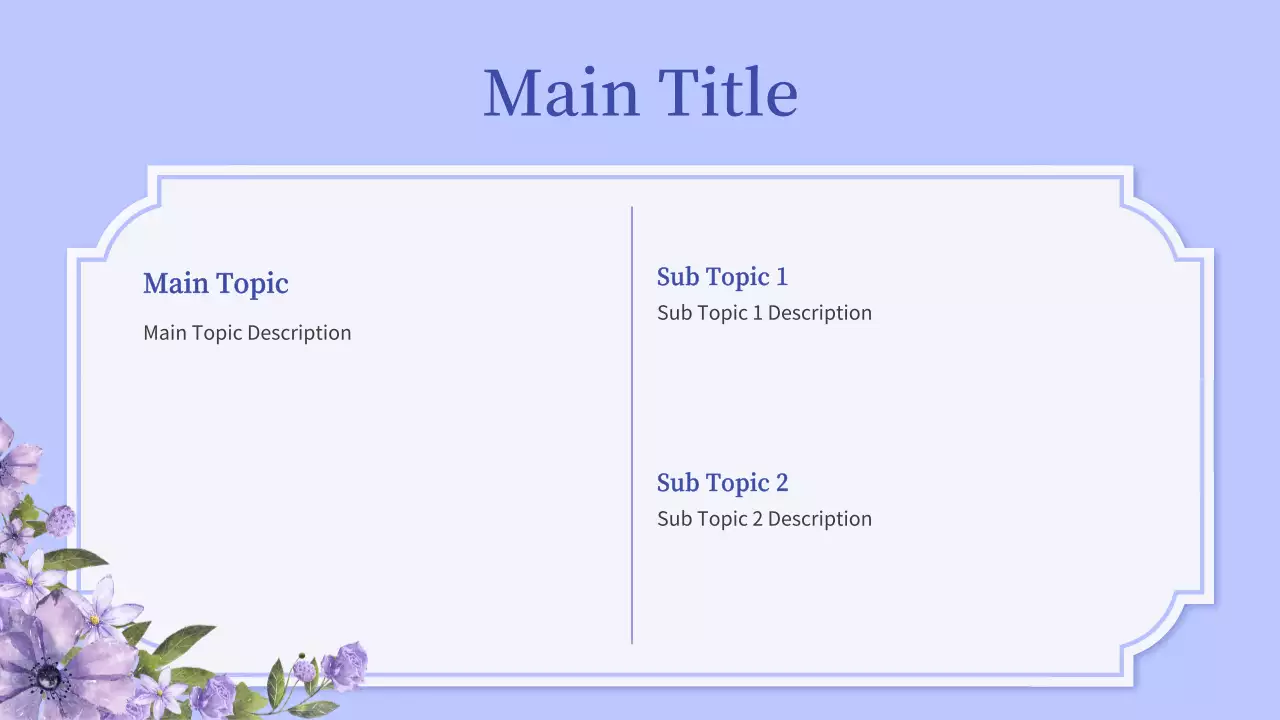 Main Title

Main Topic

Main Topic Description

Sub Topic 1

Sub Topic 1 Description

Sub Topic 2

Sub Topic 2 Description